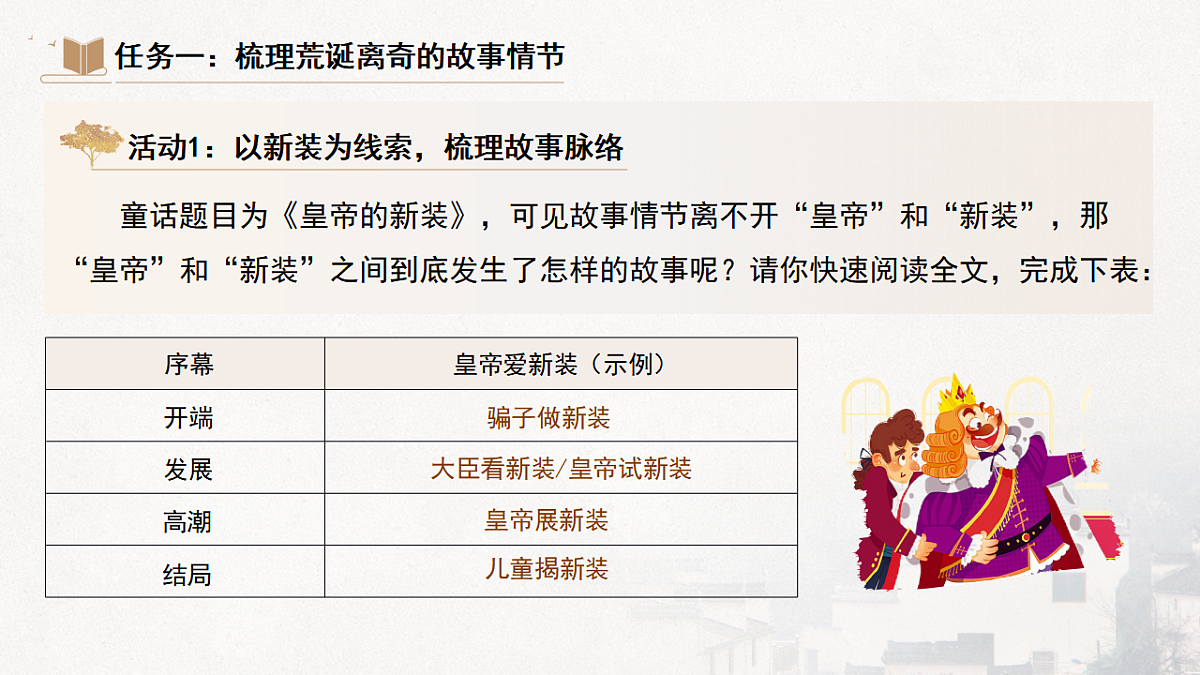 任务一：梳理荒诞离奇的故事情节

活动1：以新装为线索，梳理故事脉络

童话题目为《皇帝的新装》，可见故事情节离不开“皇帝”和“新装”，那“皇帝”和“新装”之间到底发生了怎样的故事呢？请你快速阅读全文，完成下表：

| 序幕 | 皇帝爱新装（示例） |
|---|---|
| 开端 | 骗子做新装 |
| 发展 | 大臣看新装/皇帝试新装 |
| 高潮 | 皇帝展新装 |
| 结局 | 儿童揭新装 |